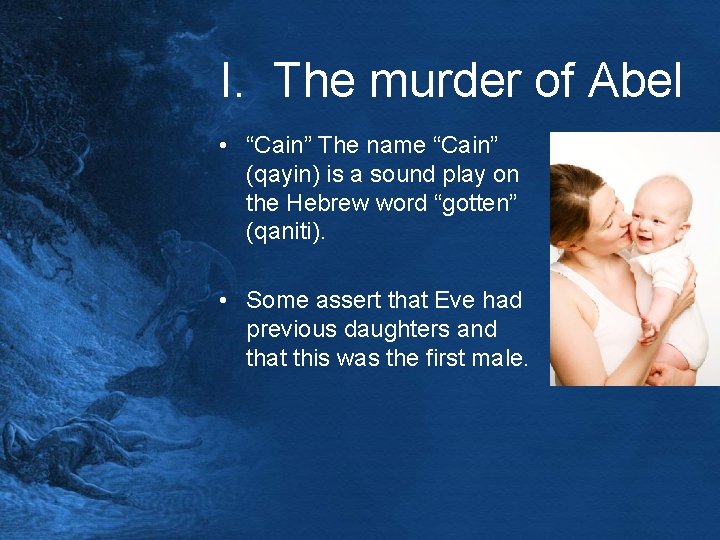 I. The murder of Abel

• "Cain" The name "Cain" (qayin) is a sound play on the Hebrew word "gotten" (qaniti).

• Some assert that Eve had previous daughters and that this was the first male.